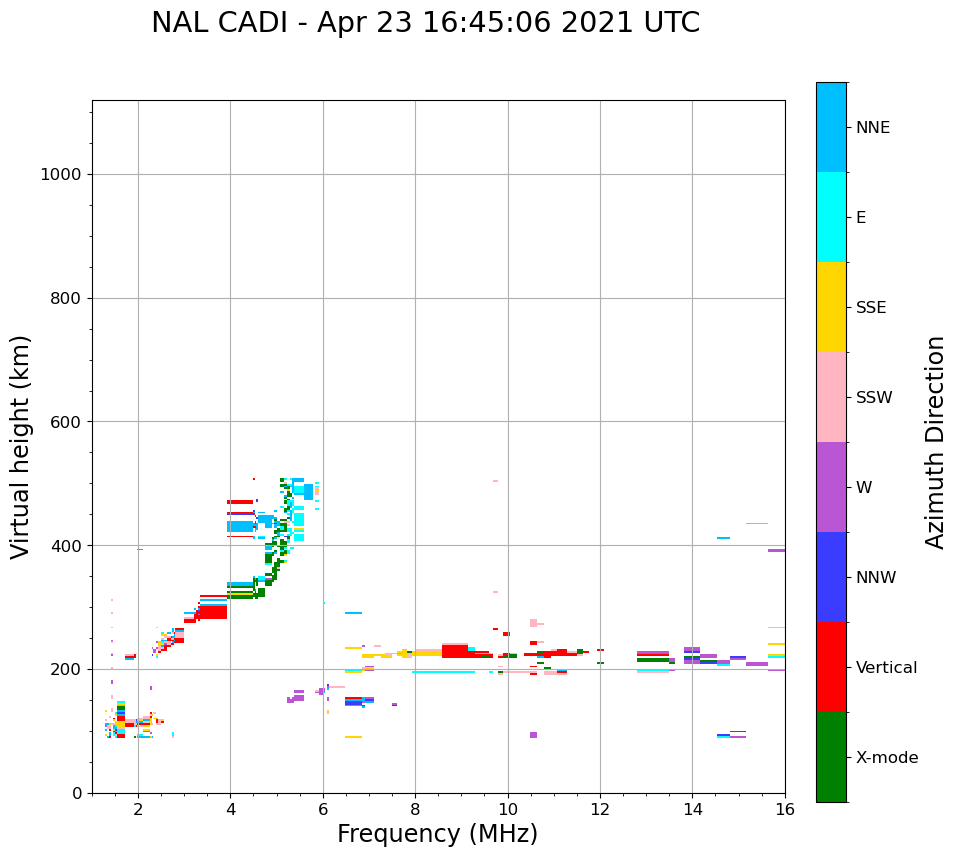 NAL CADI - Apr 23 16:45:06 2021 UTC

Virtual height (km)

1000
800
600
400
200
0

2
4
6
8
10
12
14
16

Frequency (MHz)

NNE
E
SSE
SSW
W
NNW
Vertical
X-mode

Azimuth Direction